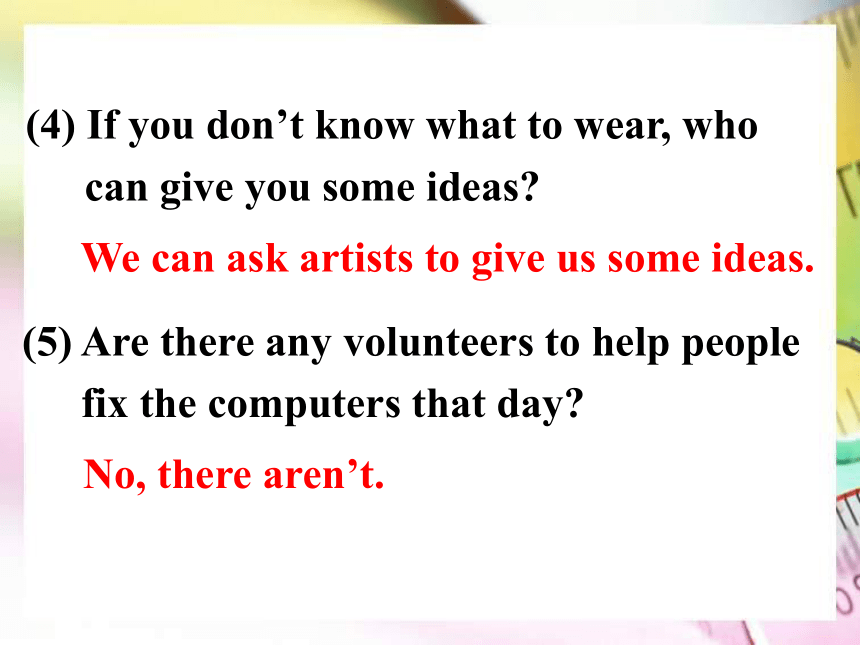 (4) If you don’t know what to wear, who can give you some ideas?

We can ask artists to give us some ideas.

(5) Are there any volunteers to help people fix the computers that day?

No, there aren’t.